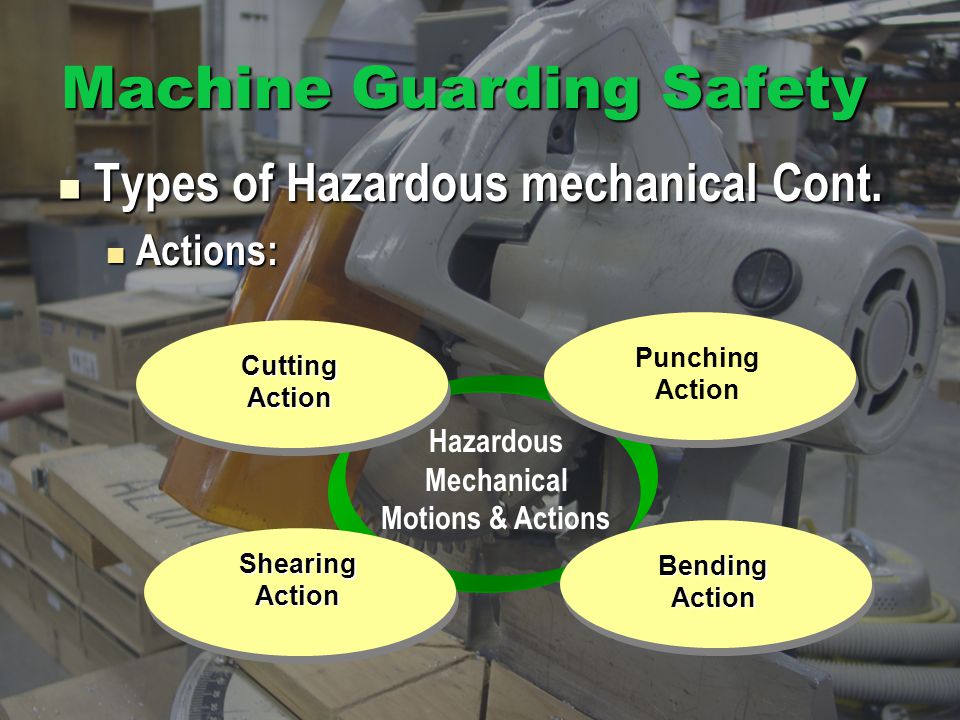 Machine Guarding Safety

Types of Hazardous mechanical Cont.

Actions:

Cutting Action

Punching Action

Hazardous Mechanical Motions & Actions

Shearing Action

Bending Action